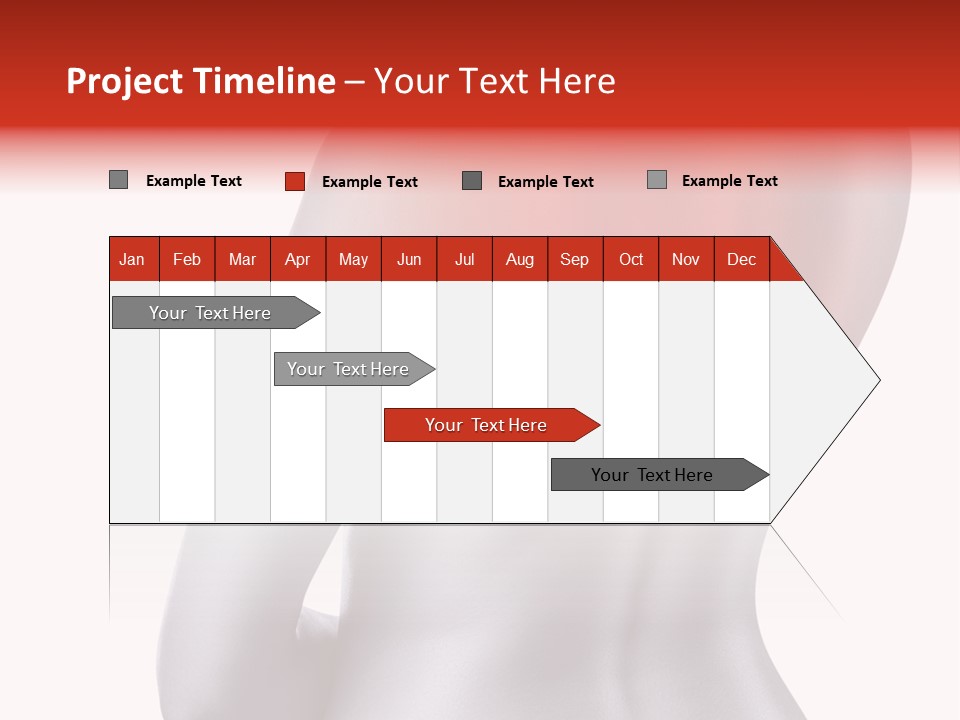 Project Timeline – Your Text Here

Example Text Example Text Example Text Example Text

| Jan | Feb | Mar | Apr | May | Jun | Jul | Aug | Sep | Oct | Nov | Dec |
|---|---|---|---|---|---|---|---|---|---|---|---|

Your Text Here

Your Text Here

Your Text Here

Your Text Here